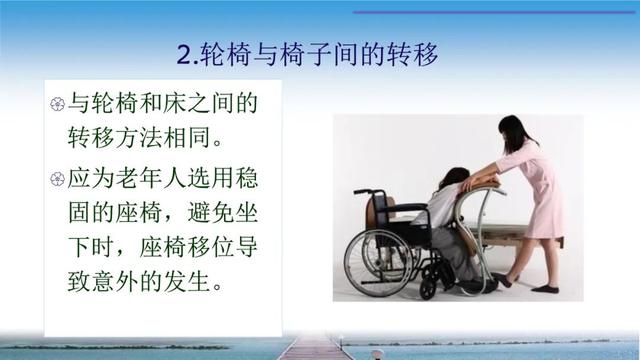 2.轮椅与椅子间的转移

与轮椅和床之间的转移方法相同。

应为老年人选用稳固的座椅，避免坐下时，座椅移位导致意外的发生。